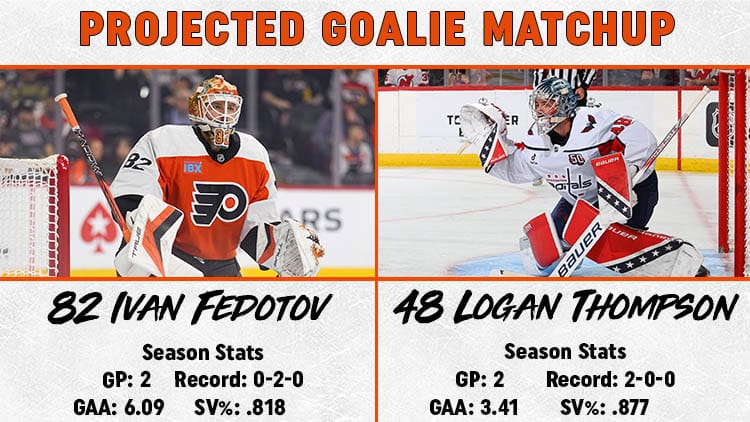 PROJECTED GOALIE MATCHUP

82 IVAN FEDOTOV

Season Stats
GP: 2 Record: 0-2-0
GAA: 6.09 SV%: .818

48 LOGAN THOMPSON

Season Stats
GP: 2 Record: 2-0-0
GAA: 3.41 SV%: .877